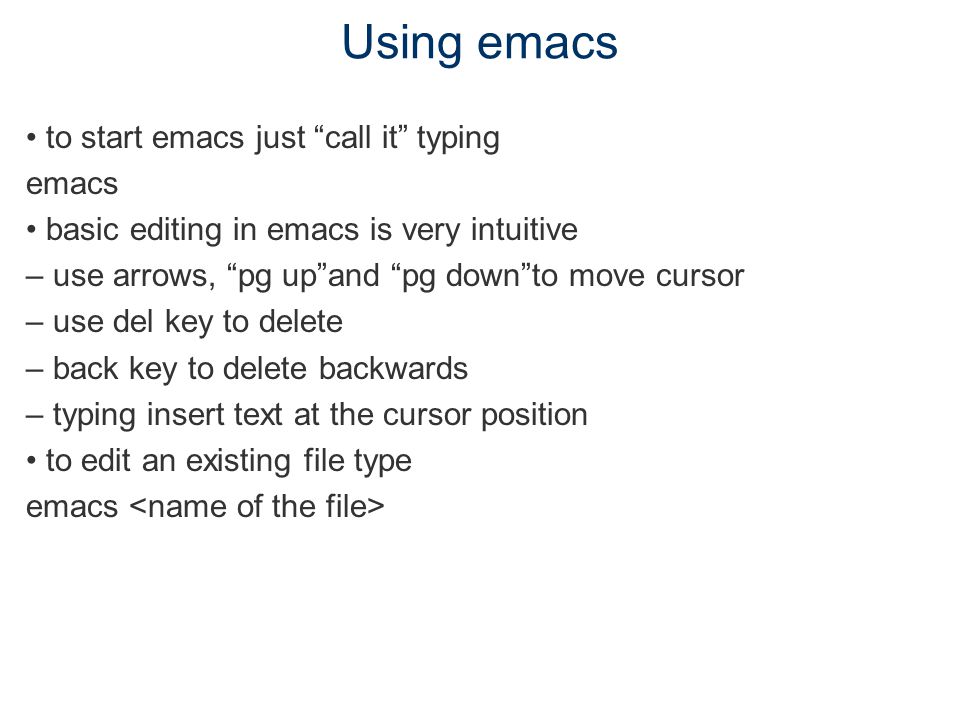 Using emacs

• to start emacs just “call it” typing
emacs
• basic editing in emacs is very intuitive
– use arrows, “pg up”and “pg down”to move cursor
– use del key to delete
– back key to delete backwards
– typing insert text at the cursor position
• to edit an existing file type
emacs <name of the file>